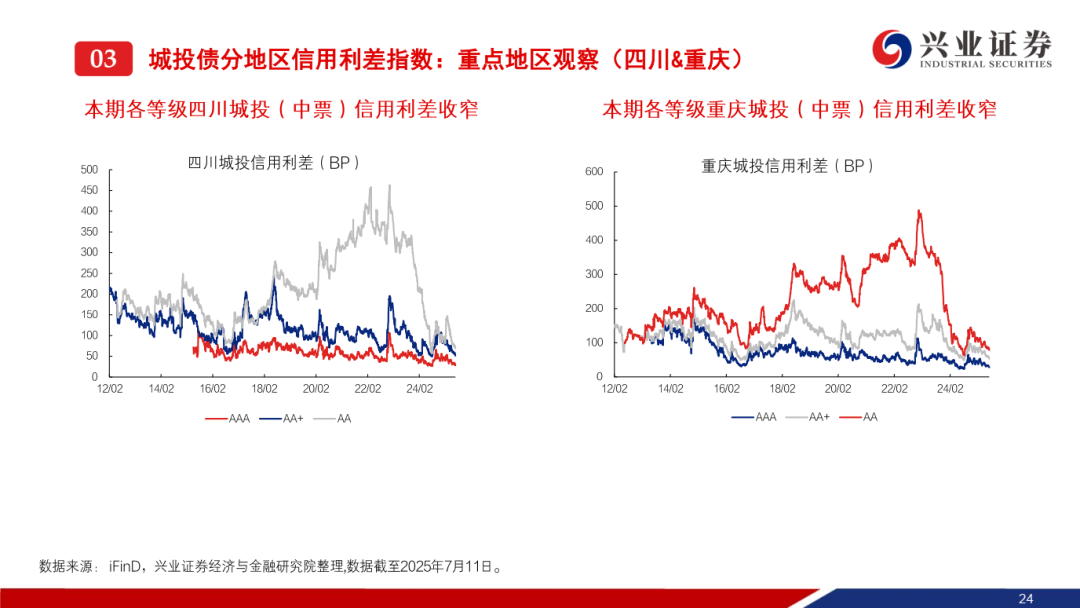 03 城投债分地区信用利差指数：重点地区观察（四川&重庆）

兴业证券
INDUSTRIAL SECURITIES

本期各等级四川城投（中票）信用利差收窄

四川城投信用利差（BP）

500
450
400
350
300
250
200
150
100
50
0

12/02 14/02 16/02 18/02 20/02 22/02 24/02

AAA AA+ AA

本期各等级重庆城投（中票）信用利差收窄

重庆城投信用利差（BP）

600
500
400
300
200
100
0

12/02 14/02 16/02 18/02 20/02 22/02 24/02

AAA AA+ AA

数据来源：iFinD，兴业证券经济与金融研究院整理,数据截至2025年7月11日。

24